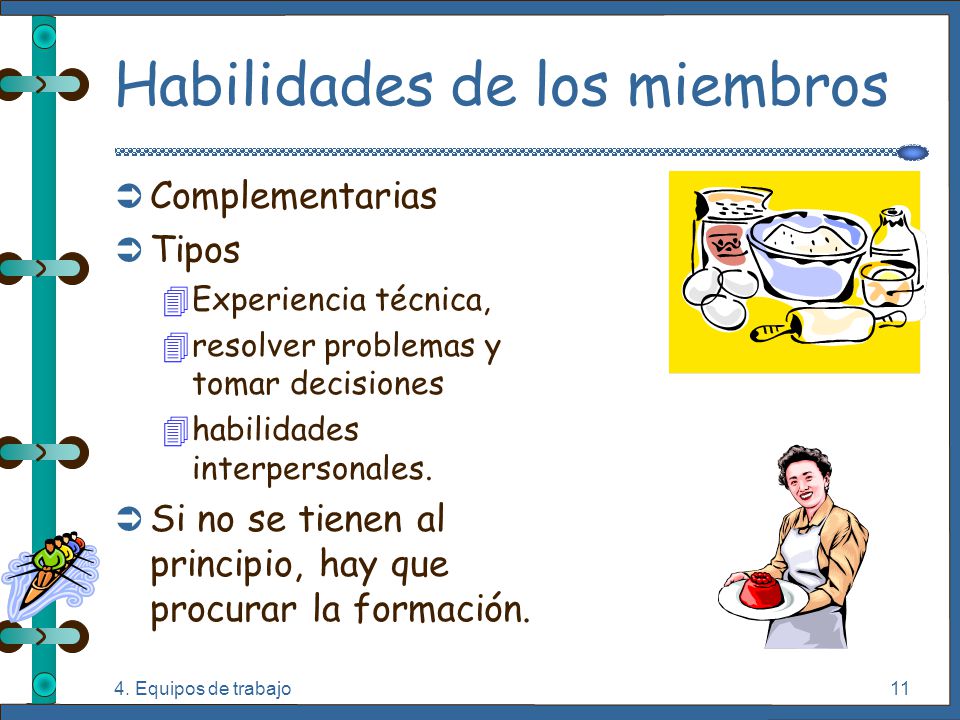 Habilidades de los miembros

Complementarias

Tipos

Experiencia técnica,

resolver problemas y tomar decisiones

habilidades interpersonales.

Si no se tienen al principio, hay que procurar la formación.

4. Equipos de trabajo

11